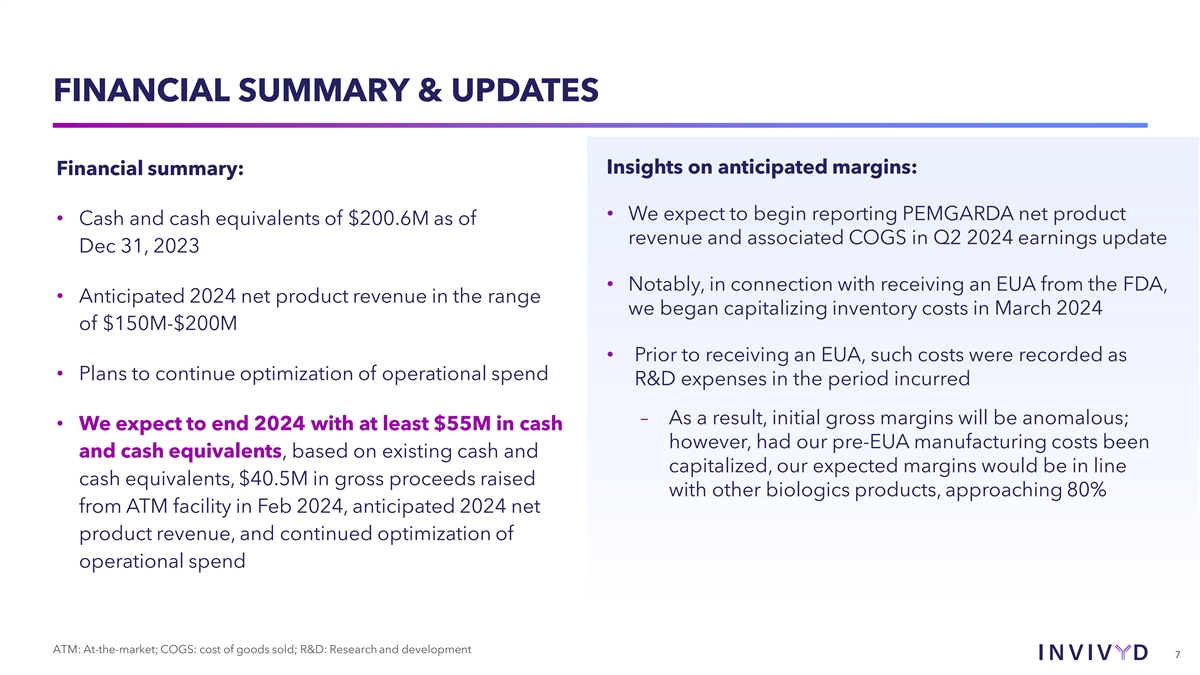 FINANCIAL SUMMARY & UPDATES

Financial summary:

• Cash and cash equivalents of \$200.6M as of Dec 31, 2023

• Anticipated 2024 net product revenue in the range of \$150M-\$200M

• Plans to continue optimization of operational spend

• We expect to end 2024 with at least \$55M in cash and cash equivalents, based on existing cash and cash equivalents, \$40.5M in gross proceeds raised from ATM facility in Feb 2024, anticipated 2024 net product revenue, and continued optimization of operational spend

Insights on anticipated margins:

• We expect to begin reporting PEMGARDA net product revenue and associated COGS in Q2 2024 earnings update

• Notably, in connection with receiving an EUA from the FDA, we began capitalizing inventory costs in March 2024

• Prior to receiving an EUA, such costs were recorded as R&D expenses in the period incurred

– As a result, initial gross margins will be anomalous; however, had our pre-EUA manufacturing costs been capitalized, our expected margins would be in line with other biologics products, approaching 80%

ATM: At-the-market; COGS: cost of goods sold; R&D: Research and development

INVIVYD

7